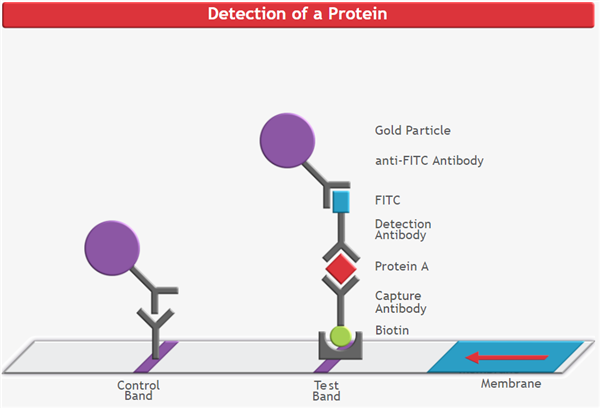 Detection of a Protein

Gold Particle

anti-FITC Antibody

FITC

Detection Antibody

Protein A

Capture Antibody

Biotin

Control Band

Test Band

Membrane